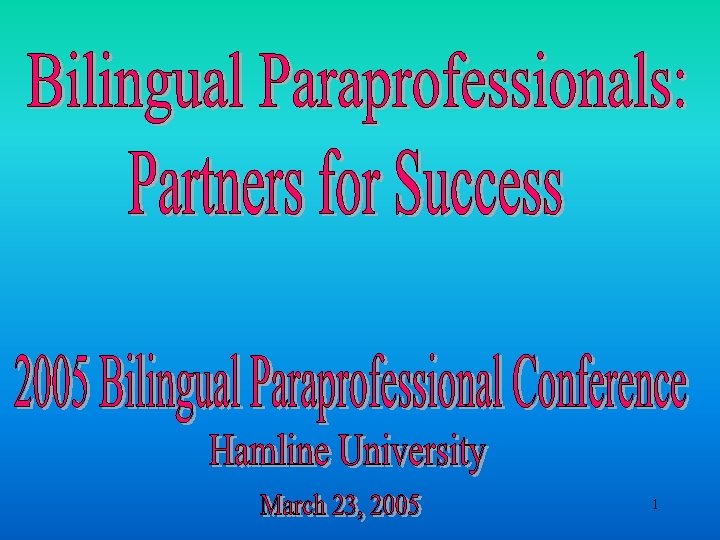 Bilingual Paraprofessionals:
Partners for Success

2005 Bilingual Paraprofessional Conference
Hamline University
March 23, 2005

1